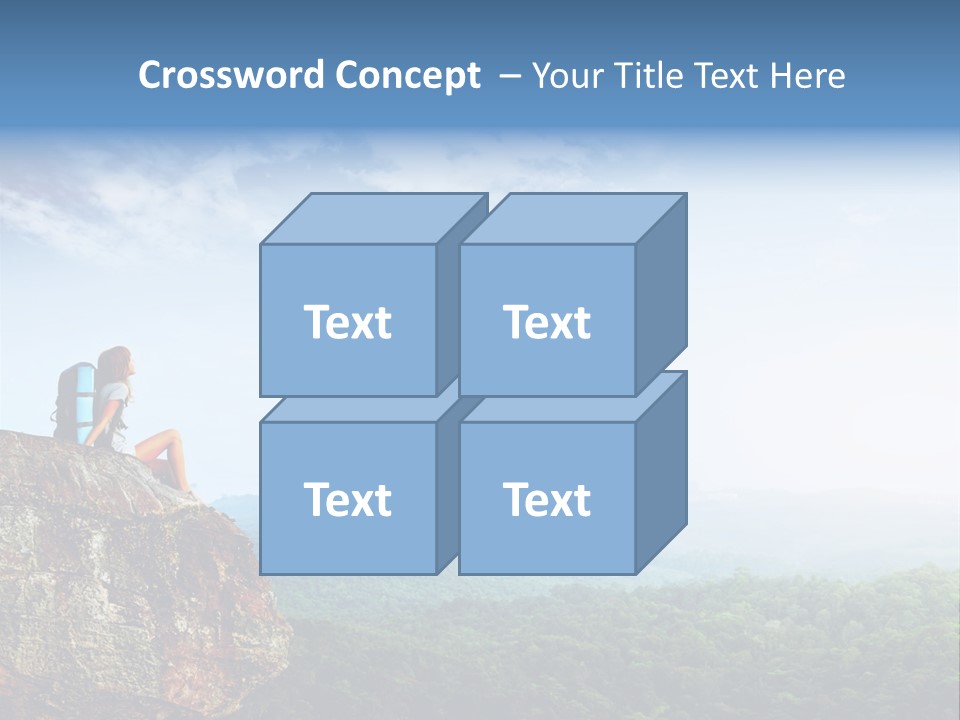 Crossword Concept – Your Title Text Here

Text

Text

Text

Text